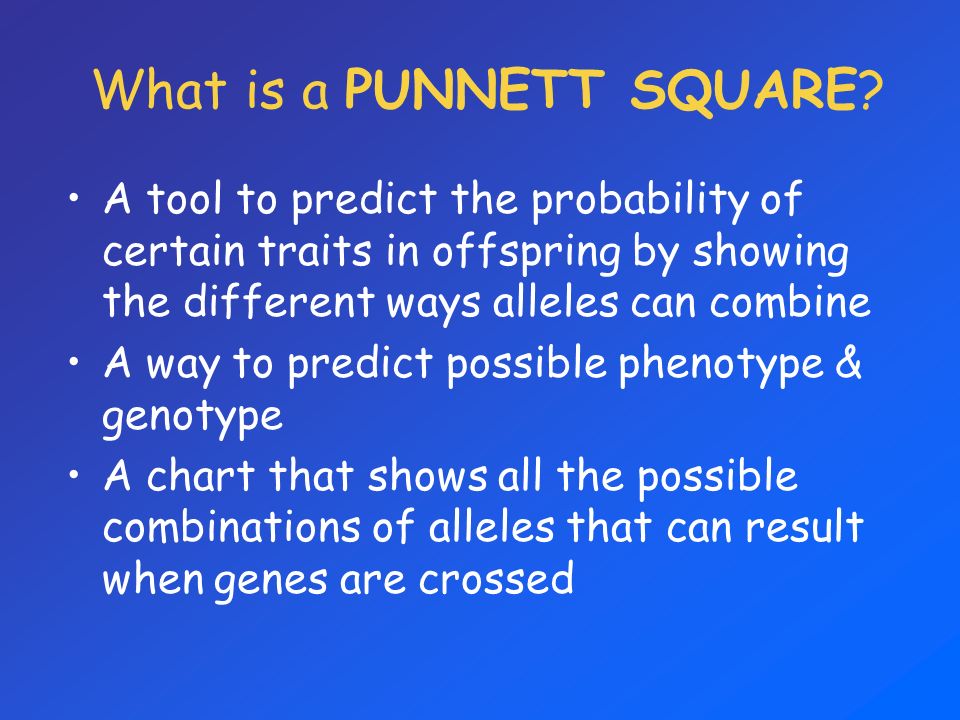 What is a PUNNETT SQUARE?

• A tool to predict the probability of certain traits in offspring by showing the different ways alleles can combine

• A way to predict possible phenotype & genotype

• A chart that shows all the possible combinations of alleles that can result when genes are crossed